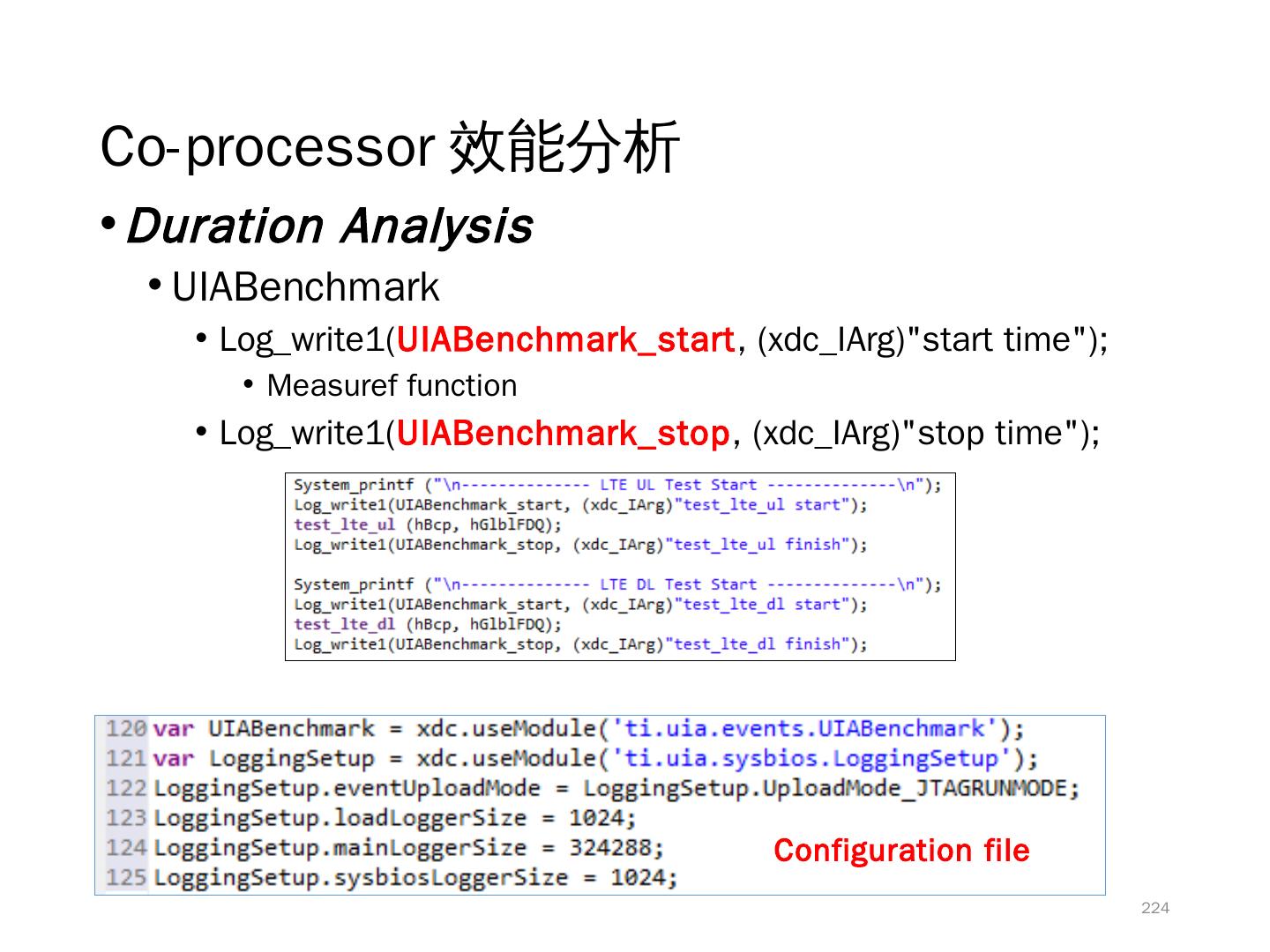 Co-processor 效能分析

• Duration Analysis

• UIABenchmark

• Log_write1(UIABenchmark_start, (xdc_IArg)"start time");

• Measuref function

• Log_write1(UIABenchmark_stop, (xdc_IArg)"stop time");

System_printf ("\n-------------- LTE UL Test Start --------------\n");
Log_write1(UIABenchmark_start, (xdc_IArg)"test_lte_ul start");
test_lte_ul (hBcp, hGlblFDQ);
Log_write1(UIABenchmark_stop, (xdc_IArg)"test_lte_ul finish");

System_printf ("\n-------------- LTE DL Test Start --------------\n");
Log_write1(UIABenchmark_start, (xdc_IArg)"test_lte_dl start");
test_lte_dl (hBcp, hGlblFDQ);
Log_write1(UIABenchmark_stop, (xdc_IArg)"test_lte_dl finish");

120 var UIABenchmark = xdc.useModule('ti.uia.events.UIABenchmark');
121 var LoggingSetup = xdc.useModule('ti.uia.sysbios.LoggingSetup');
122 LoggingSetup.eventUploadMode = LoggingSetup.UploadMode_JTAGRUNMODE;
123 LoggingSetup.loadLoggerSize = 1024;
124 LoggingSetup.mainLoggerSize = 324288;
125 LoggingSetup.sysbiosLoggerSize = 1024;

Configuration file

224